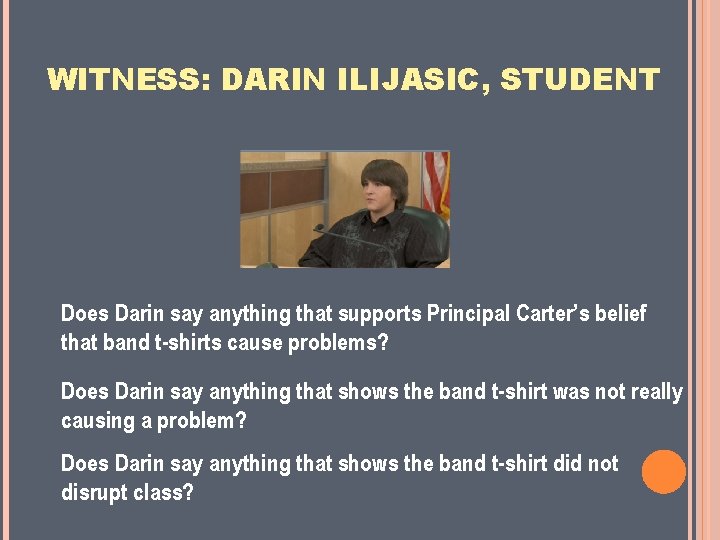 WITNESS: DARIN ILIJASIC, STUDENT

Does Darin say anything that supports Principal Carter's belief that band t-shirts cause problems?

Does Darin say anything that shows the band t-shirt was not really causing a problem?

Does Darin say anything that shows the band t-shirt did not disrupt class?